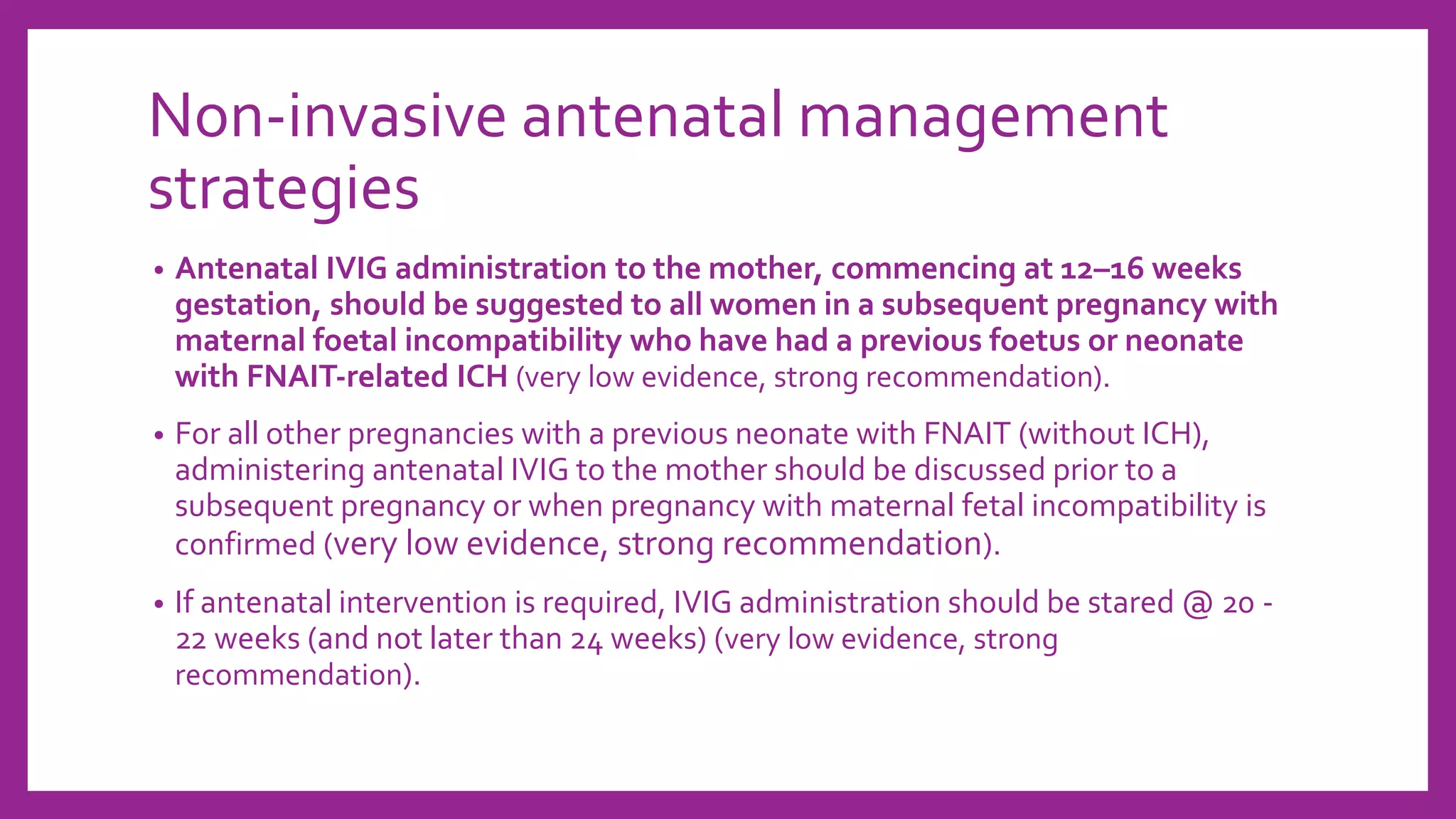 Non-invasive antenatal management strategies

• Antenatal IVIG administration to the mother, commencing at 12–16 weeks gestation, should be suggested to all women in a subsequent pregnancy with maternal foetal incompatibility who have had a previous foetus or neonate with FNAIT-related ICH (very low evidence, strong recommendation).

• For all other pregnancies with a previous neonate with FNAIT (without ICH), administering antenatal IVIG to the mother should be discussed prior to a subsequent pregnancy or when pregnancy with maternal fetal incompatibility is confirmed (very low evidence, strong recommendation).

• If antenatal intervention is required, IVIG administration should be stared @ 20 - 22 weeks (and not later than 24 weeks) (very low evidence, strong recommendation).